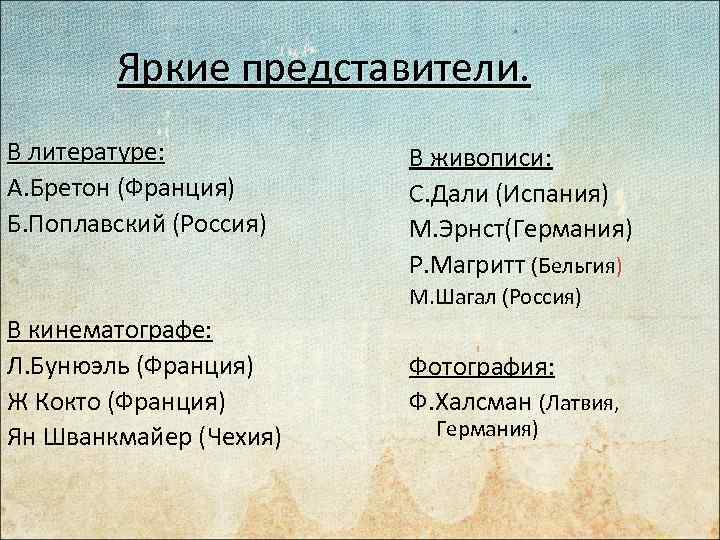 Яркие представители.

В литературе:
А.Бретон (Франция)
Б.Поплавский (Россия)

В кинематографе:
Л.Бунюэль (Франция)
Ж Кокто (Франция)
Ян Шванкмайер (Чехия)

В живописи:
С.Дали (Испания)
М.Эрнст(Германия)
Р.Магритт (Бельгия)
М.Шагал (Россия)

Фотография:
Ф.Халсман (Латвия, Германия)